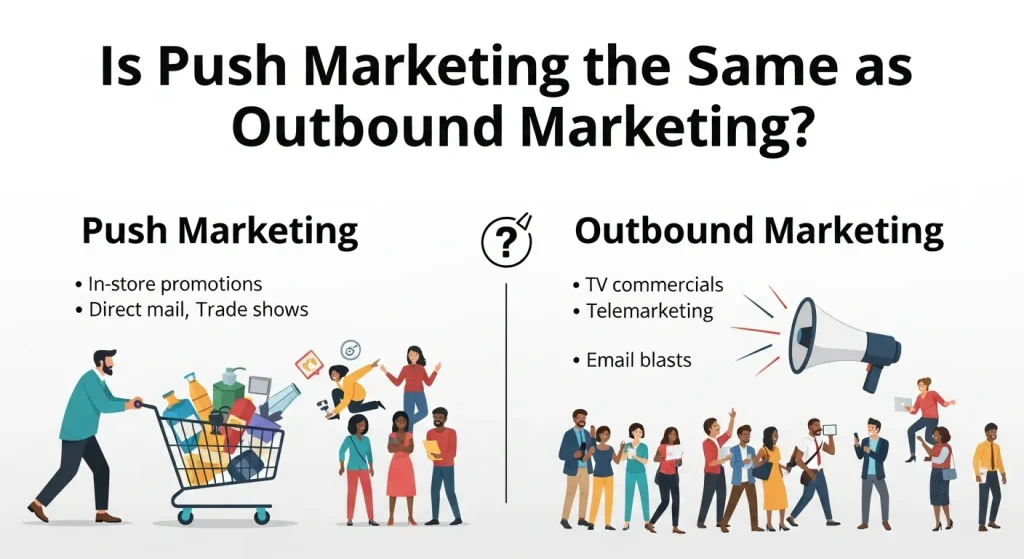 Is Push Marketing the Same as Outbound Marketing?

Push Marketing

• In-store promotions
• Direct mail, Trade shows

?

Outbound Marketing

• TV commercials
• Telemarketing

• Email blasts